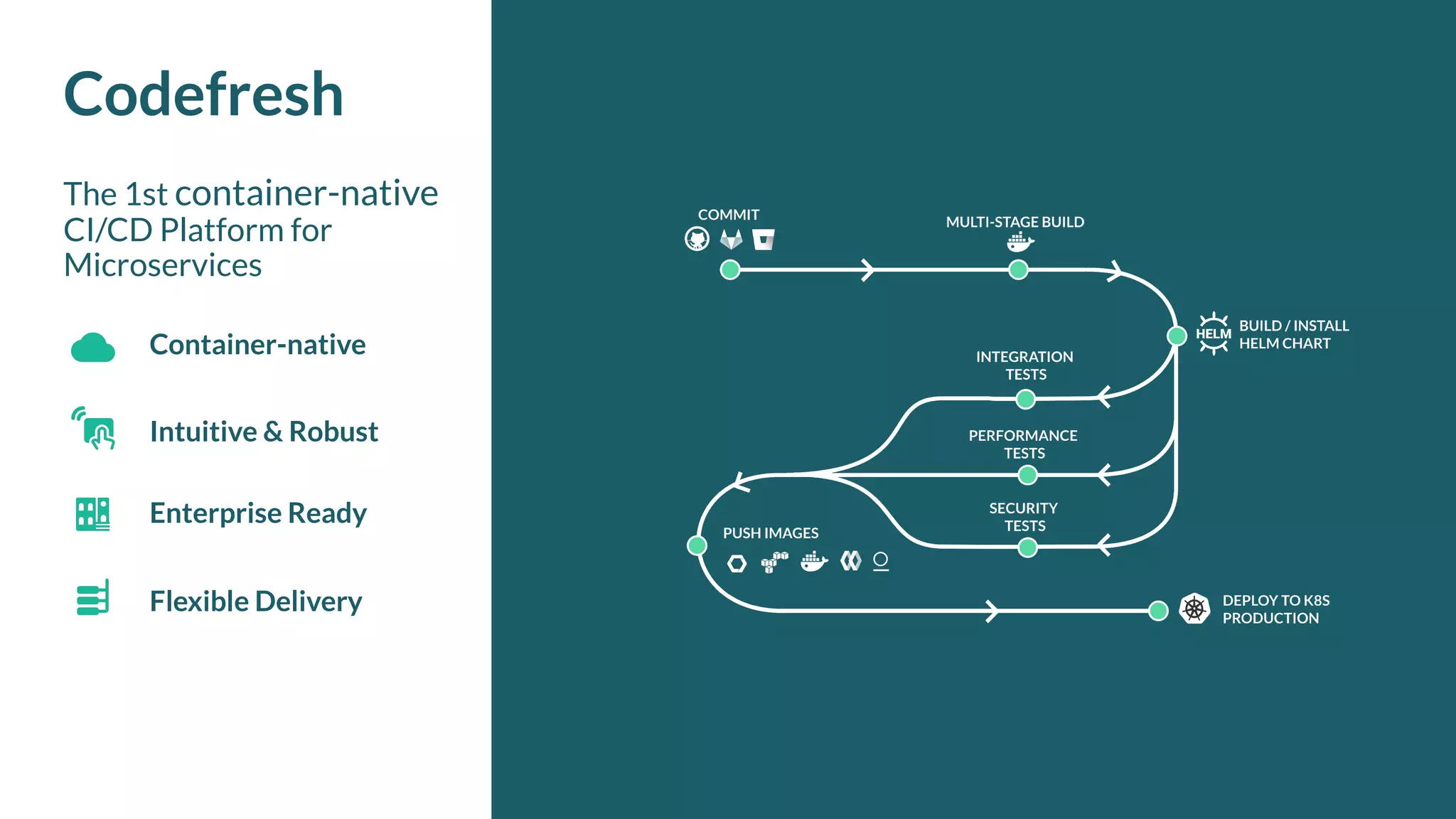 Codefresh

The 1st container-native CI/CD Platform for Microservices

Container-native

Intuitive & Robust

Enterprise Ready

Flexible Delivery

COMMIT

MULTI-STAGE BUILD

HELM

BUILD / INSTALL HELM CHART

INTEGRATION TESTS

PERFORMANCE TESTS

SECURITY TESTS

PUSH IMAGES

DEPLOY TO K8S PRODUCTION